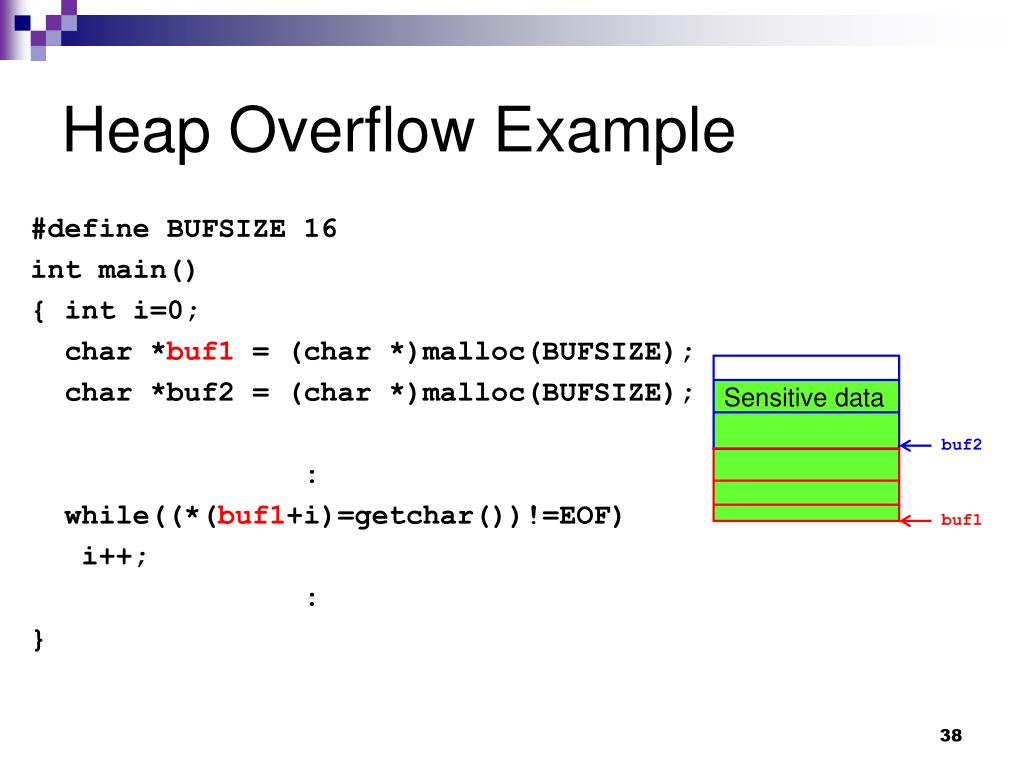 Heap Overflow Example

#define BUFSIZE 16
int main()
{ int i=0;
  char *buf1 = (char *)malloc(BUFSIZE);
  char *buf2 = (char *)malloc(BUFSIZE);
                :
  while((*(buf1+i)=getchar())!=EOF)
   i++;
                :
}

Sensitive data

buf2

buf1

38